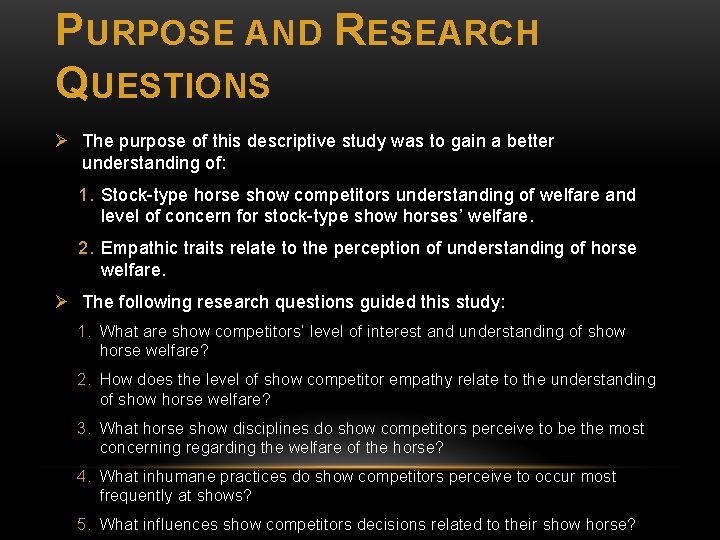 PURPOSE AND RESEARCH QUESTIONS

➢ The purpose of this descriptive study was to gain a better understanding of:

1. Stock-type horse show competitors understanding of welfare and level of concern for stock-type show horses' welfare.

2. Empathic traits relate to the perception of understanding of horse welfare.

➢ The following research questions guided this study:

1. What are show competitors' level of interest and understanding of show horse welfare?

2. How does the level of show competitor empathy relate to the understanding of show horse welfare?

3. What horse show disciplines do show competitors perceive to be the most concerning regarding the welfare of the horse?

4. What inhumane practices do show competitors perceive to occur most frequently at shows?

5. What influences show competitors decisions related to their show horse?